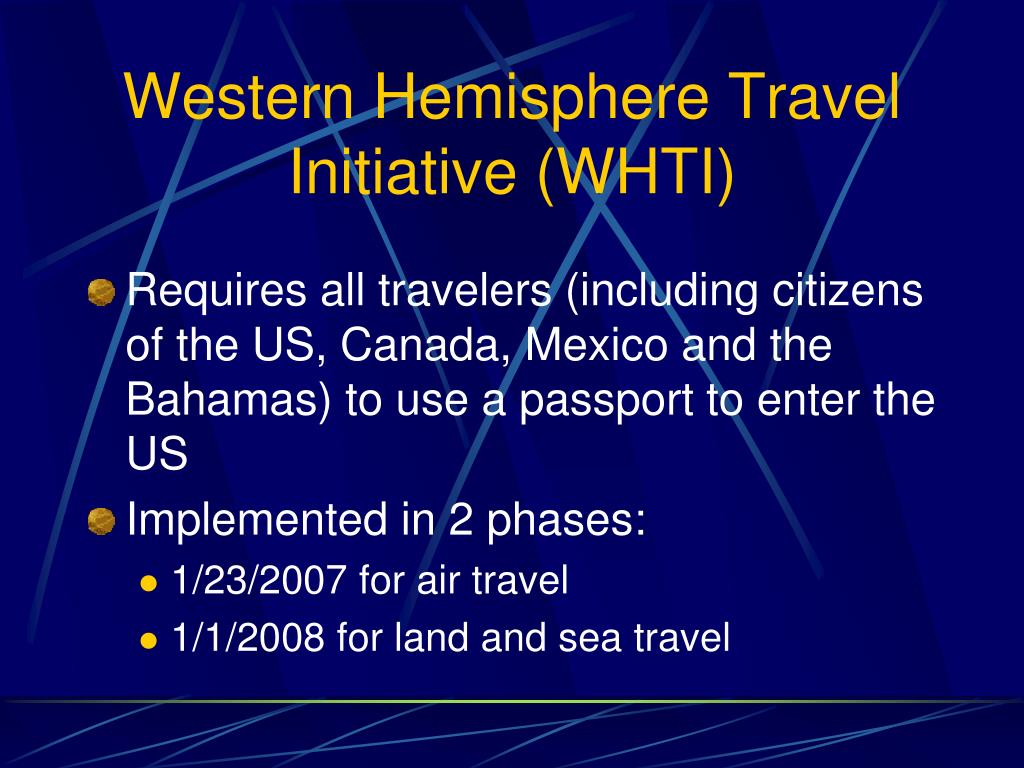 Western Hemisphere Travel Initiative (WHTI)

Requires all travelers (including citizens of the US, Canada, Mexico and the Bahamas) to use a passport to enter the US

Implemented in 2 phases:

1/23/2007 for air travel

1/1/2008 for land and sea travel